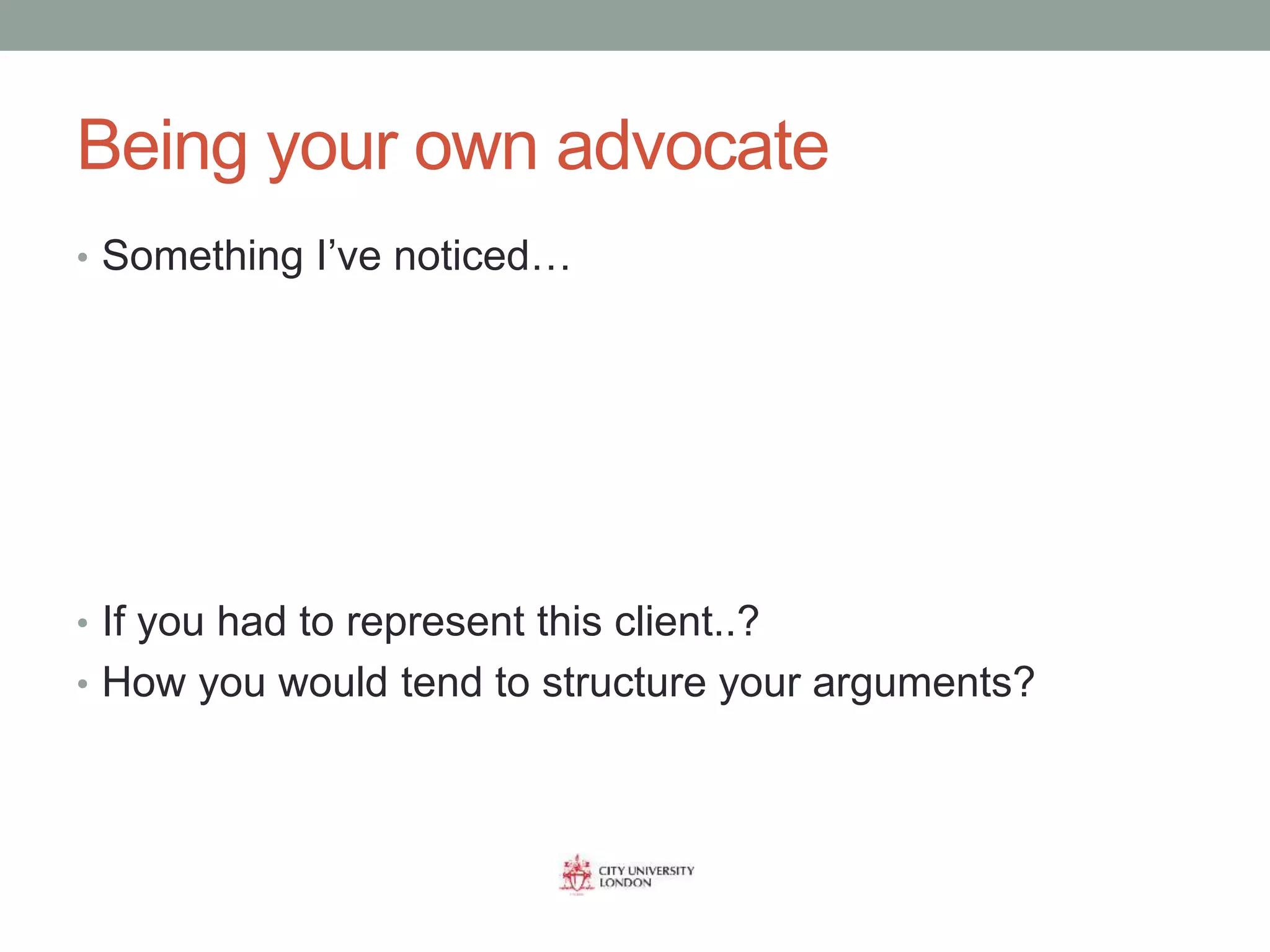 Being your own advocate

• Something I’ve noticed…

• If you had to represent this client..?
• How you would tend to structure your arguments?

CITY UNIVERSITY LONDON